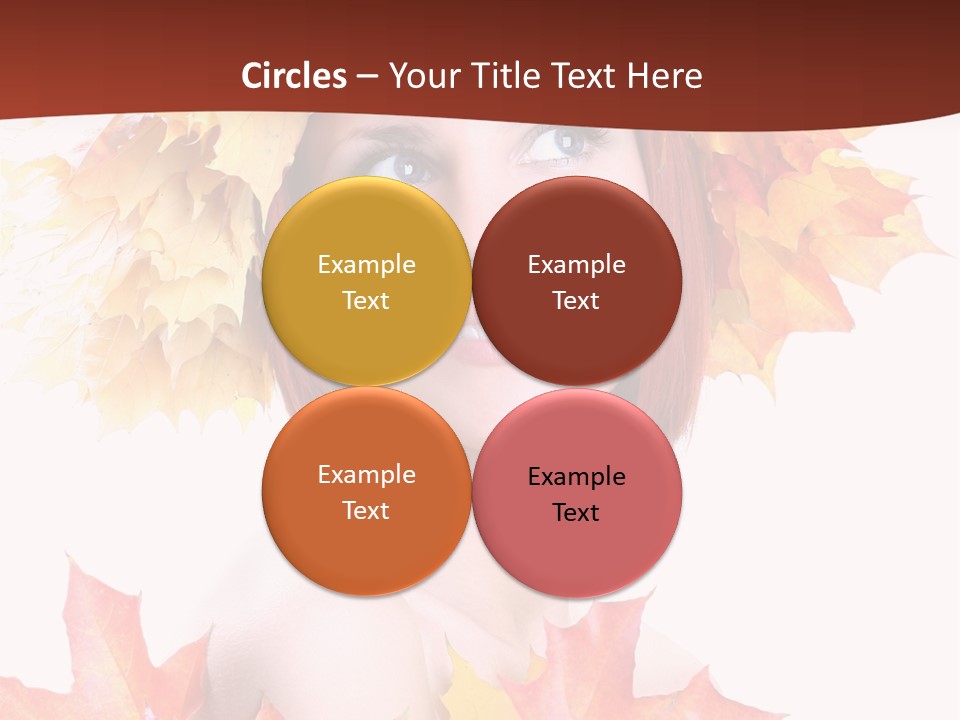 Circles – Your Title Text Here

Example Text

Example Text

Example Text

Example Text